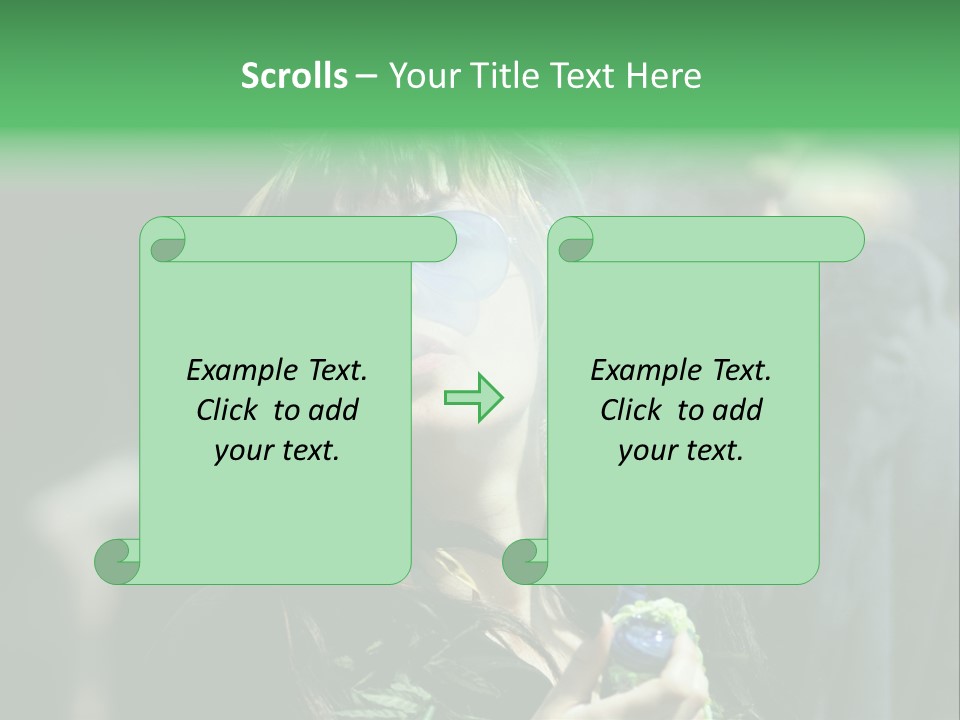 Scrolls – Your Title Text Here

Example Text. Click to add your text.

Example Text. Click to add your text.